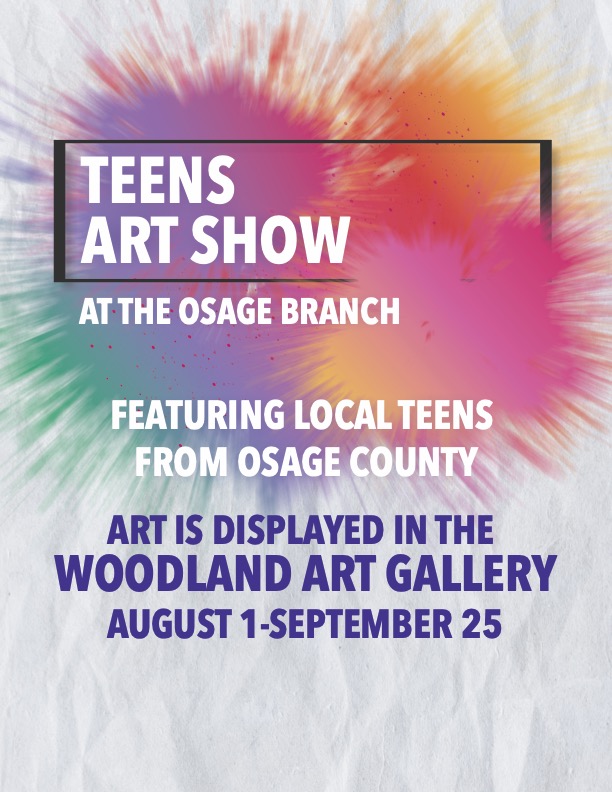 TEENS ART SHOW

AT THE OSAGE BRANCH

FEATURING LOCAL TEENS FROM OSAGE COUNTY

ART IS DISPLAYED IN THE WOODLAND ART GALLERY AUGUST 1-SEPTEMBER 25